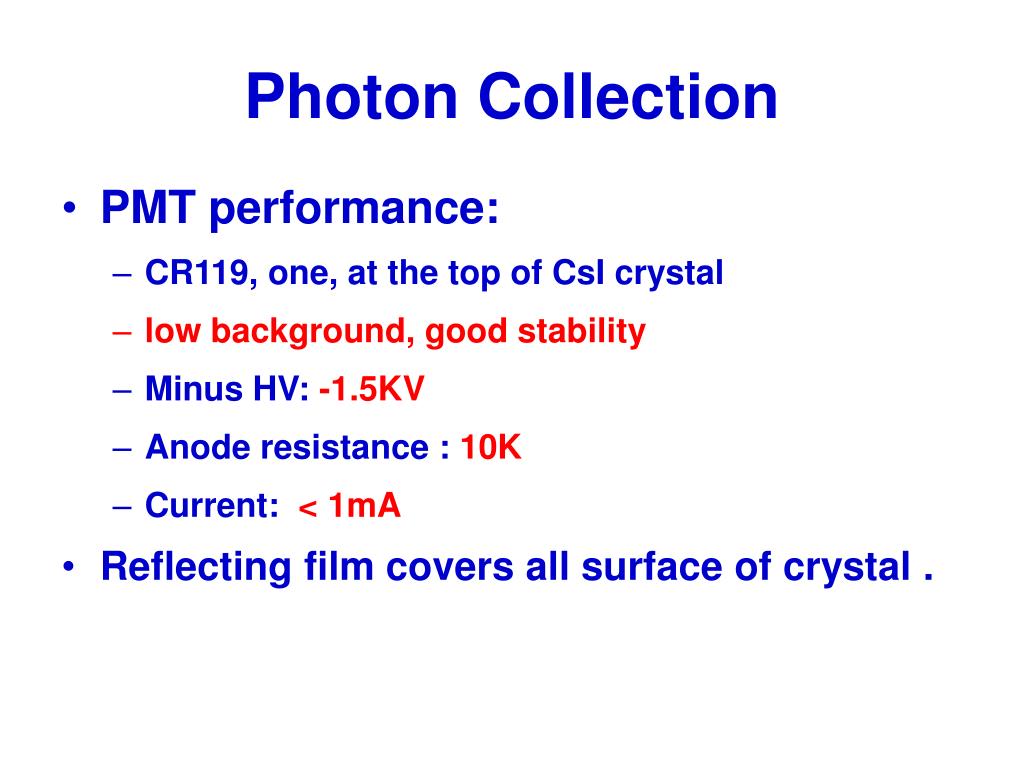 Photon Collection

• PMT performance:
– CR119, one, at the top of CsI crystal
– low background, good stability
– Minus HV: -1.5KV
– Anode resistance : 10K
– Current: < 1mA
• Reflecting film covers all surface of crystal .